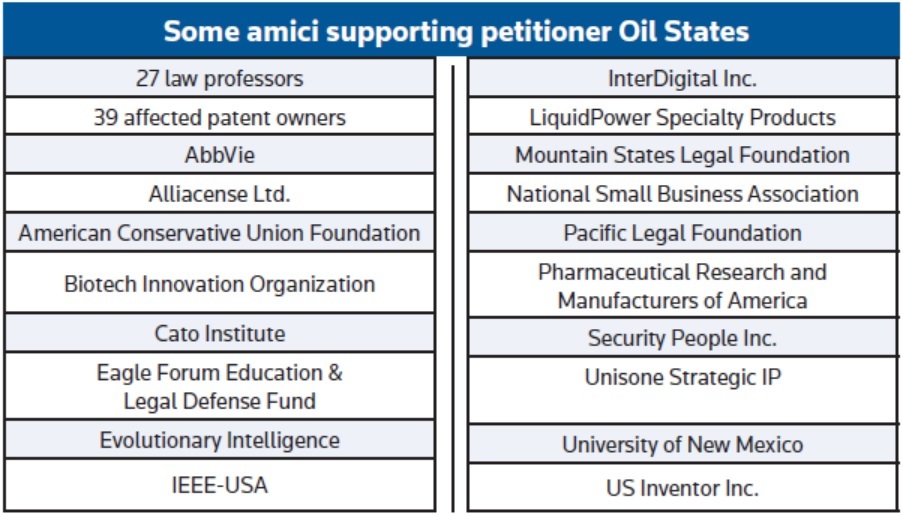 Some amici supporting petitioner Oil States

27 law professors
39 affected patent owners
AbbVie
Alliacense Ltd.
American Conservative Union Foundation
Biotech Innovation Organization
Cato Institute
Eagle Forum Education & Legal Defense Fund
Evolutionary Intelligence
IEEE-USA

InterDigital Inc.
LiquidPower Specialty Products
Mountain States Legal Foundation
National Small Business Association
Pacific Legal Foundation
Pharmaceutical Research and Manufacturers of America
Security People Inc.
Unisone Strategic IP
University of New Mexico
US Inventor Inc.